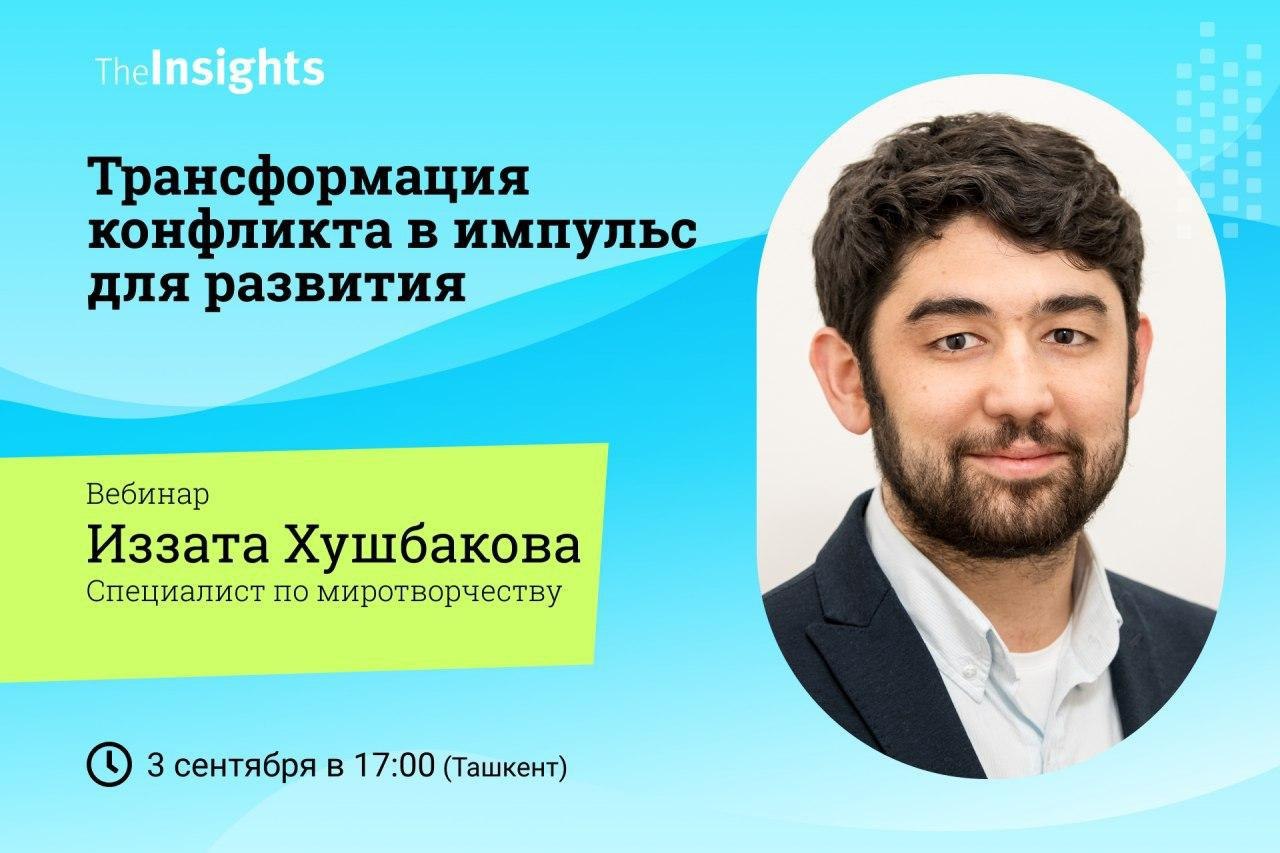 TheInsights

Трансформация конфликта в импульс для развития

Вебинар
Иззата Хушбакова
Специалист по миротворчеству

3 сентября в 17:00 (Ташкент)